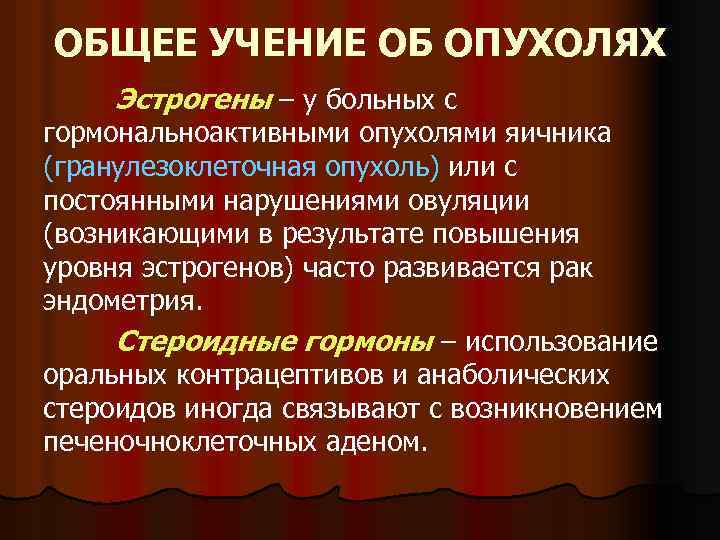 ОБЩЕЕ УЧЕНИЕ ОБ ОПУХОЛЯХ

Эстрогены – у больных с гормональноактивными опухолями яичника (гранулезоклеточная опухоль) или с постоянными нарушениями овуляции (возникающими в результате повышения уровня эстрогенов) часто развивается рак эндометрия.

Стероидные гормоны – использование оральных контрацептивов и анаболических стероидов иногда связывают с возникновением печеночноклеточных аденом.